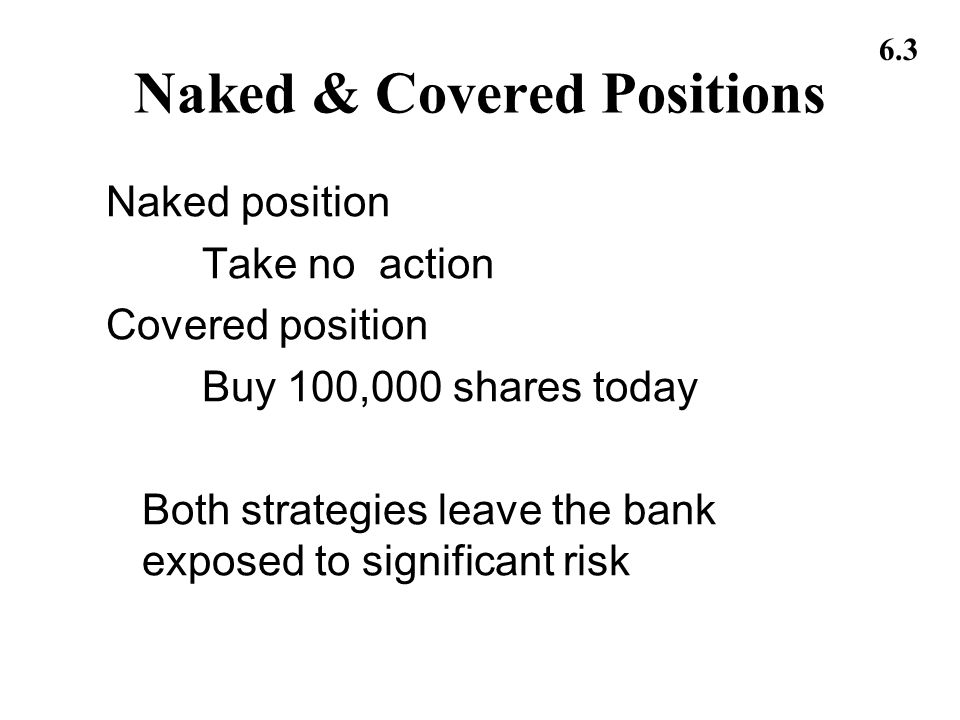 6.3

Naked & Covered Positions

Naked position

Take no action

Covered position

Buy 100,000 shares today

Both strategies leave the bank exposed to significant risk